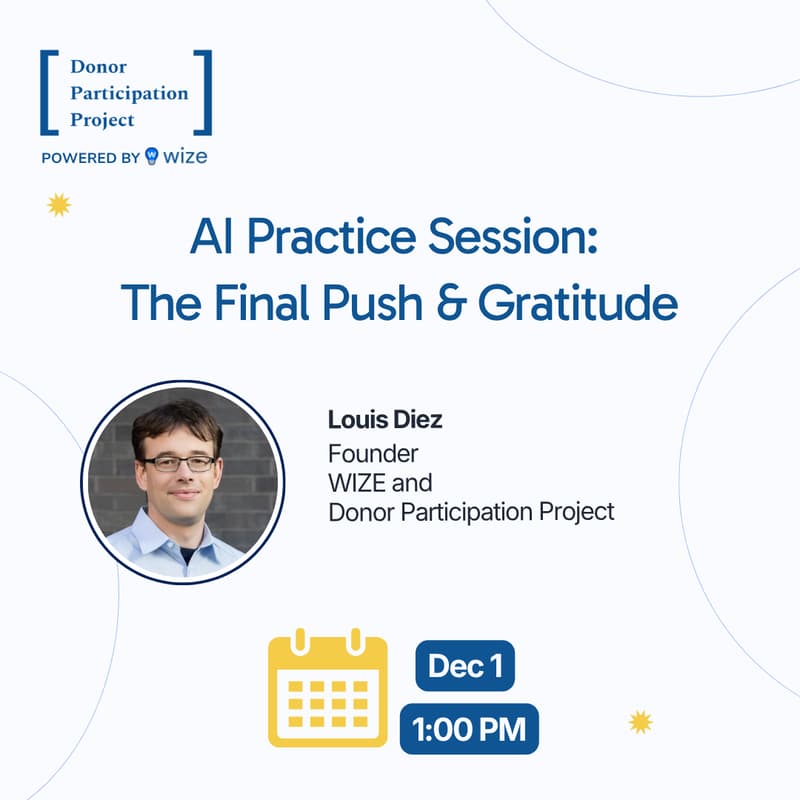 Donor Participation Project

POWERED BY wize

AI Practice Session: The Final Push & Gratitude

Louis Diez
Founder
WIZE and
Donor Participation Project

Dec 1

1:00 PM